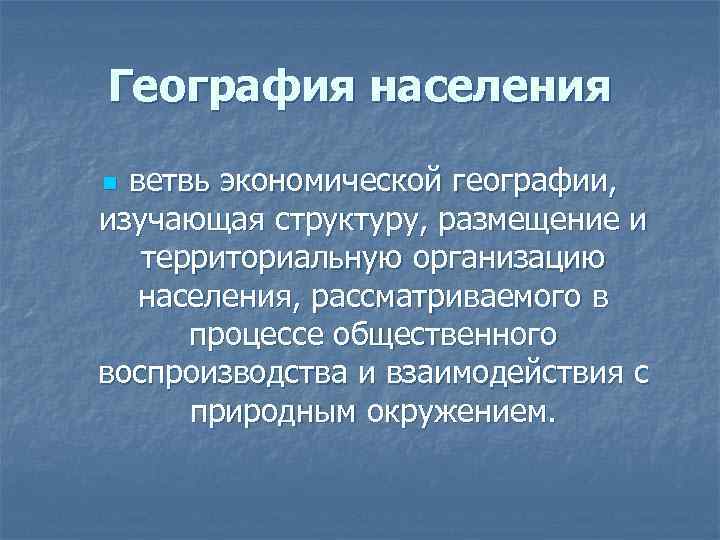 География населения

ветвь экономической географии, изучающая структуру, размещение и территориальную организацию населения, рассматриваемого в процессе общественного воспроизводства и взаимодействия с природным окружением.